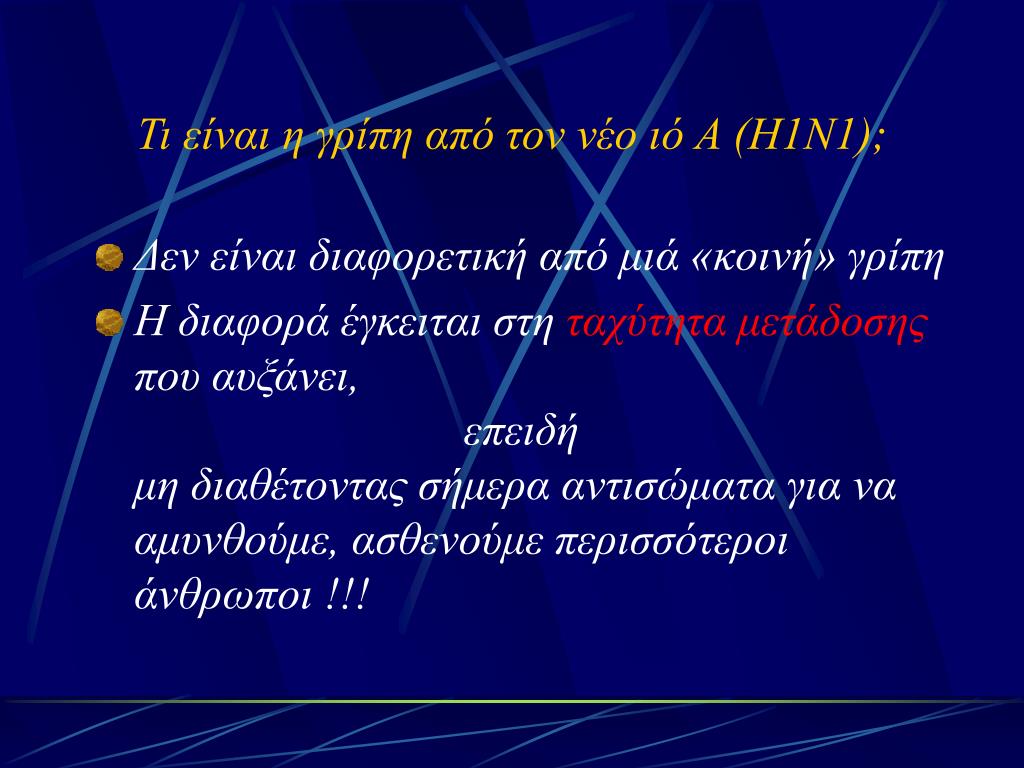 Τι είναι η γρίπη από τον νέο ιό Α (Η1Ν1);

Δεν είναι διαφορετική από μιά «κοινή» γρίπη

Η διαφορά έγκειται στη ταχύτητα μετάδοσης που αυξάνει,

επειδή

μη διαθέτοντας σήμερα αντισώματα για να αμυνθούμε, ασθενούμε περισσότεροι άνθρωποι !!!